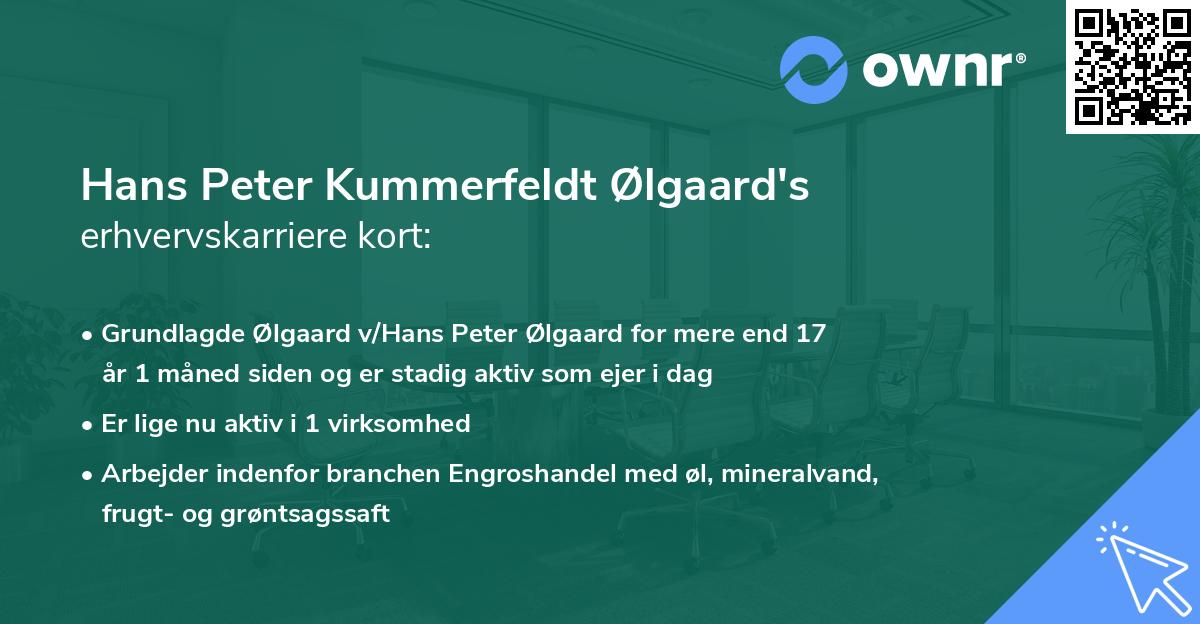 ownr®

Hans Peter Kummerfeldt Ølgaard's
erhvervskarriere kort:

• Grundlagde Ølgaard v/Hans Peter Ølgaard for mere end 17 år 1 måned siden og er stadig aktiv som ejer i dag

• Er lige nu aktiv i 1 virksomhed

• Arbejder indenfor branchen Engroshandel med øl, mineralvand, frugt- og grøntsagssaft